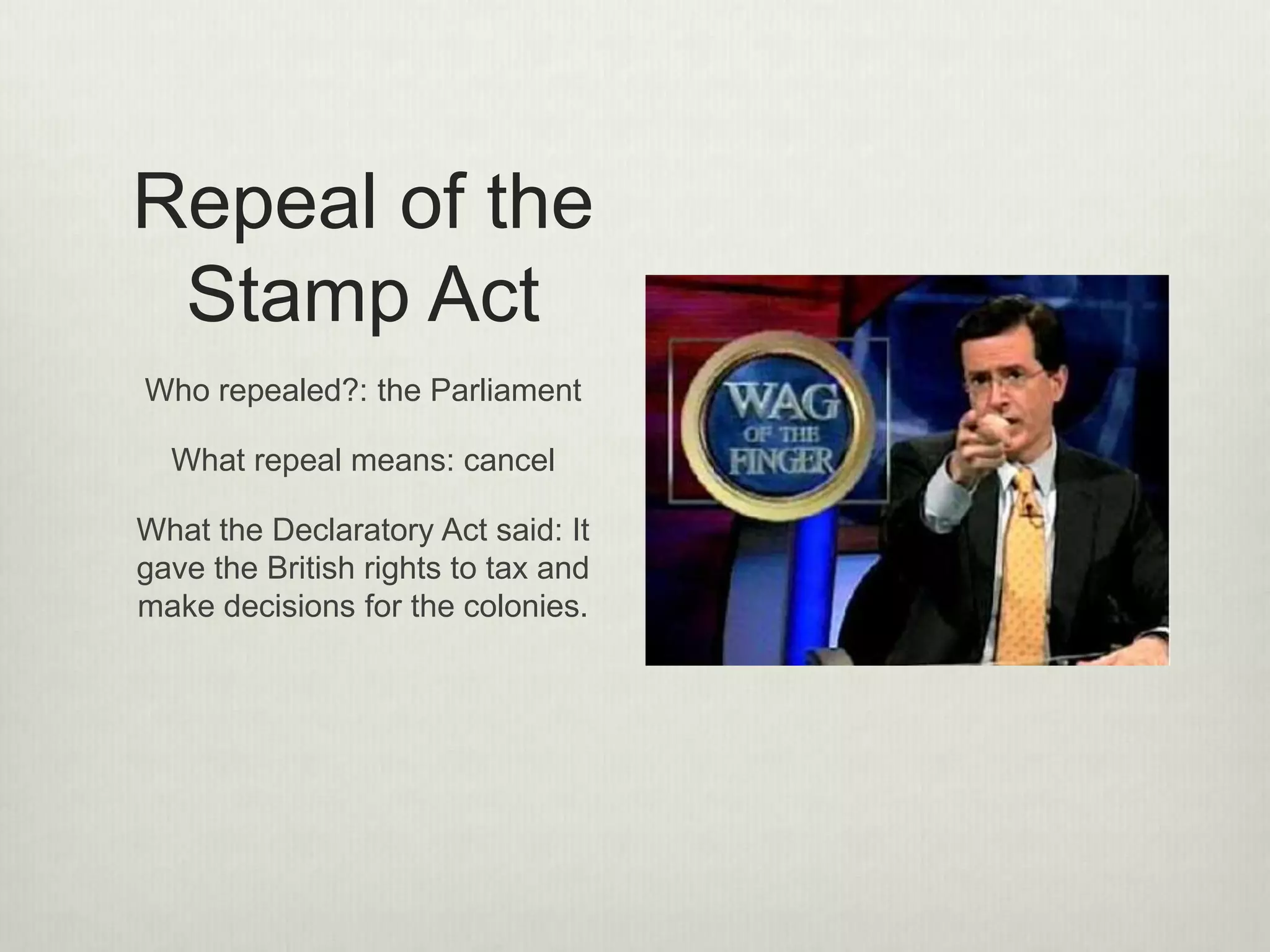 Repeal of the Stamp Act

Who repealed?: the Parliament

What repeal means: cancel

What the Declaratory Act said: It gave the British rights to tax and make decisions for the colonies.

WAG OF THE FINGER